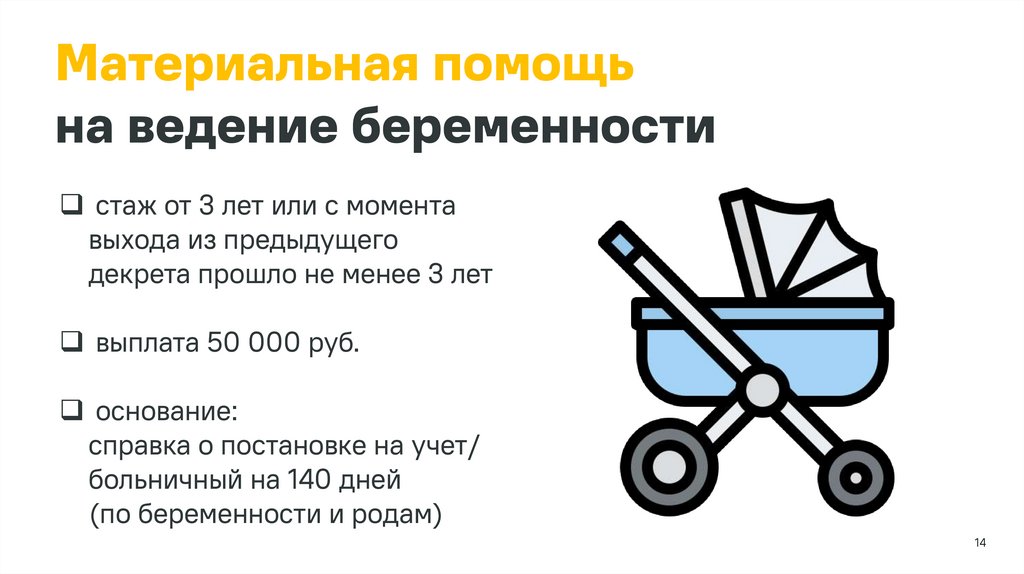 Материальная помощь
на ведение беременности

❑ стаж от 3 лет или с момента выхода из предыдущего декрета прошло не менее 3 лет

❑ выплата 50 000 руб.

❑ основание:
справка о постановке на учет/
больничный на 140 дней
(по беременности и родам)

14